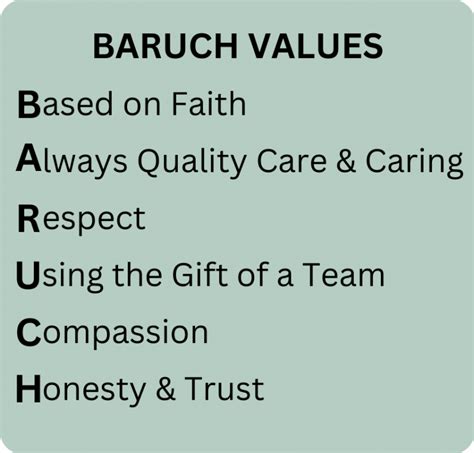 BARUCH VALUES

Based on Faith

Always Quality Care & Caring

Respect

Using the Gift of a Team

Compassion

Honesty & Trust